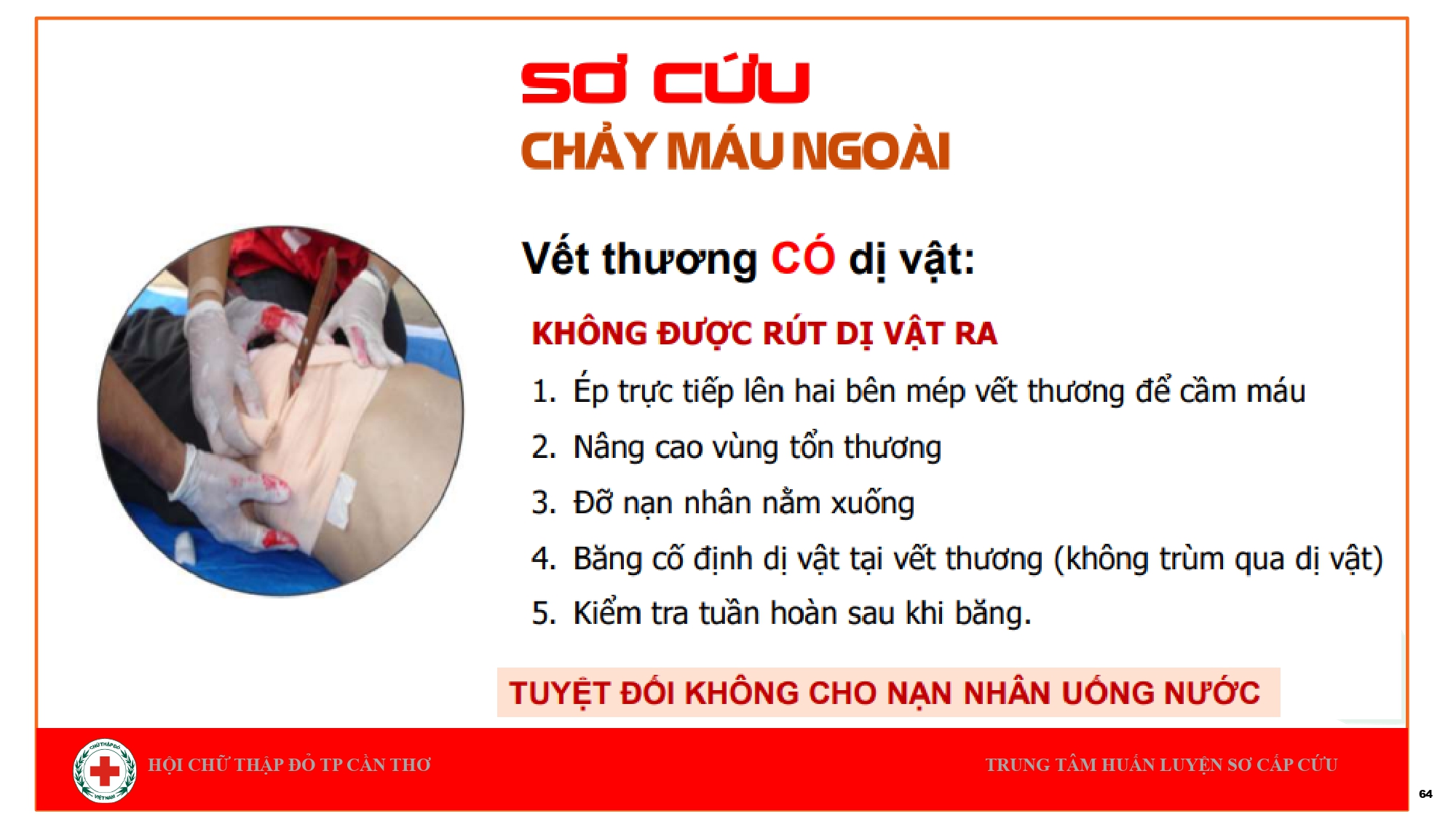 SƠ CỨU
CHẢY MÁU NGOÀI

Vết thương CÓ dị vật:

KHÔNG ĐƯỢC RÚT DỊ VẬT RA

1. Ép trực tiếp lên hai bên mép vết thương để cầm máu
2. Nâng cao vùng tổn thương
3. Đỡ nạn nhân nằm xuống
4. Băng cố định dị vật tại vết thương (không trùm qua dị vật)
5. Kiểm tra tuần hoàn sau khi băng.

TUYỆT ĐỐI KHÔNG CHO NẠN NHÂN UỐNG NƯỚC

HỘI CHỮ THẬP ĐỎ TP CẦN THƠ

TRUNG TÂM HUẤN LUYỆN SƠ CẤP CỨU

64